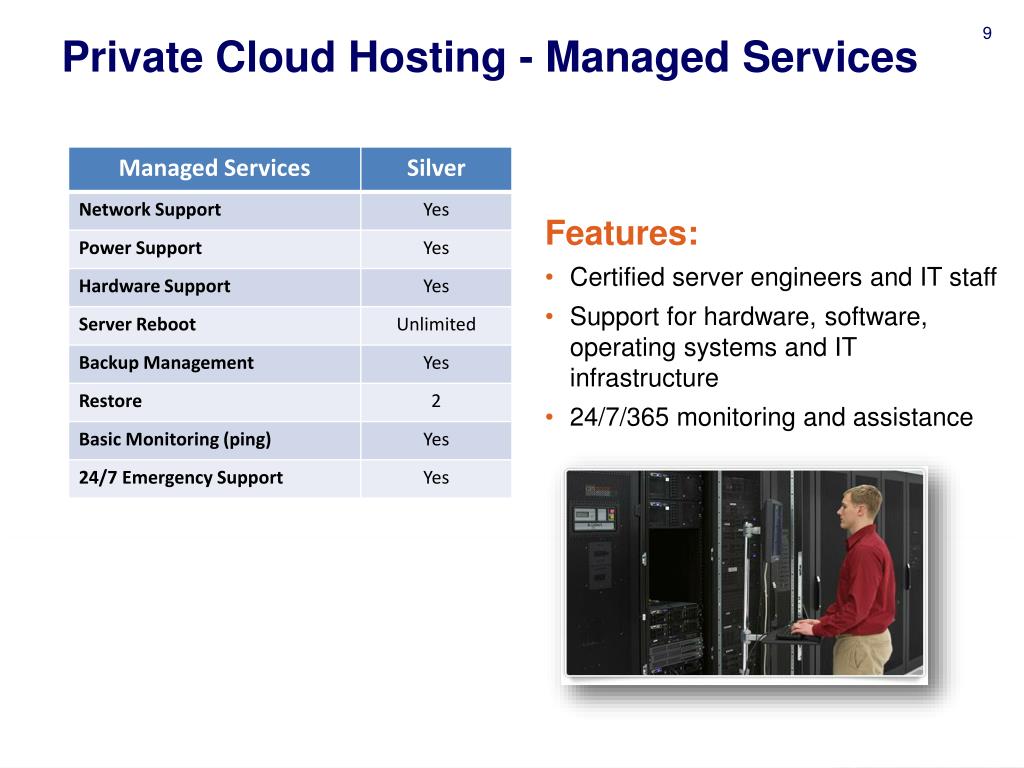 9

Private Cloud Hosting - Managed Services

| Managed Services | Silver |
|---|---|
| Network Support | Yes |
| Power Support | Yes |
| Hardware Support | Yes |
| Server Reboot | Unlimited |
| Backup Management | Yes |
| Restore | 2 |
| Basic Monitoring (ping) | Yes |
| 24/7 Emergency Support | Yes |

Features:
• Certified server engineers and IT staff
• Support for hardware, software, operating systems and IT infrastructure
• 24/7/365 monitoring and assistance